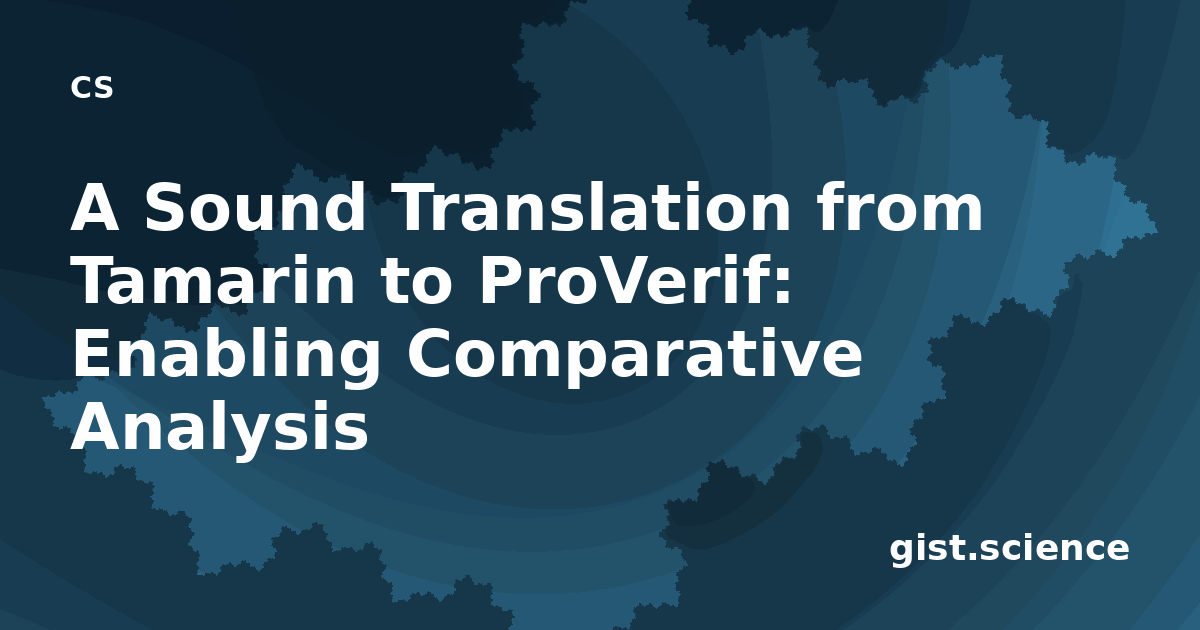 CS

A Sound Translation from Tamarin to ProVerif: Enabling Comparative Analysis

gist.science